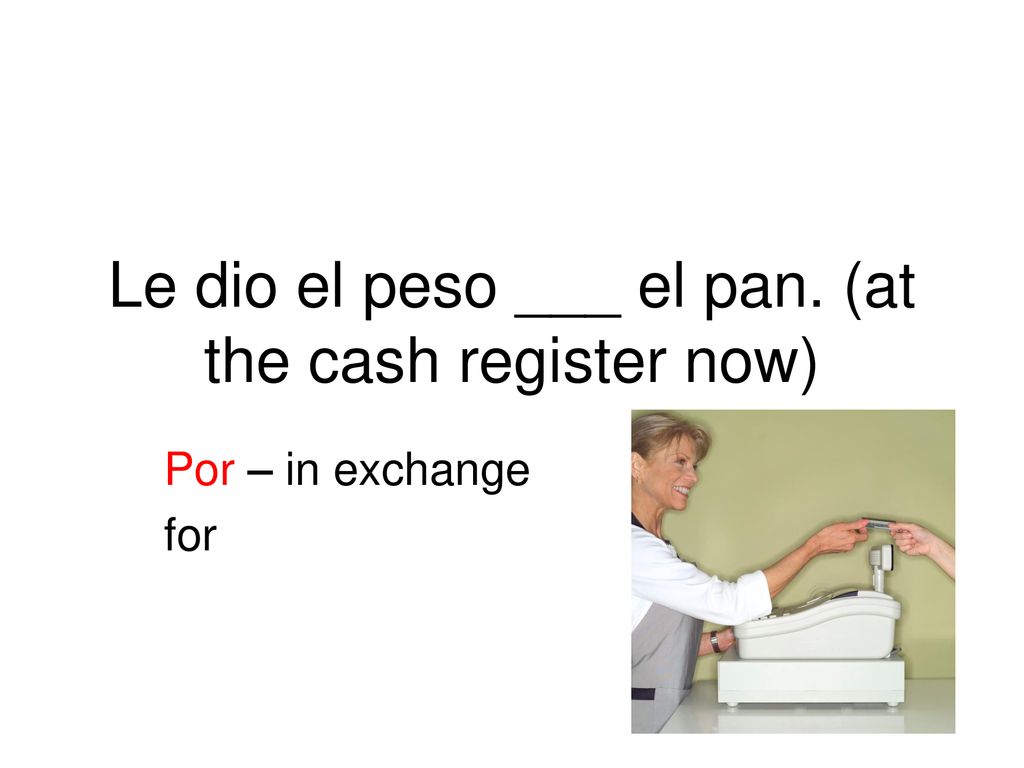 Le dio el peso ___ el pan. (at the cash register now)

Por – in exchange for